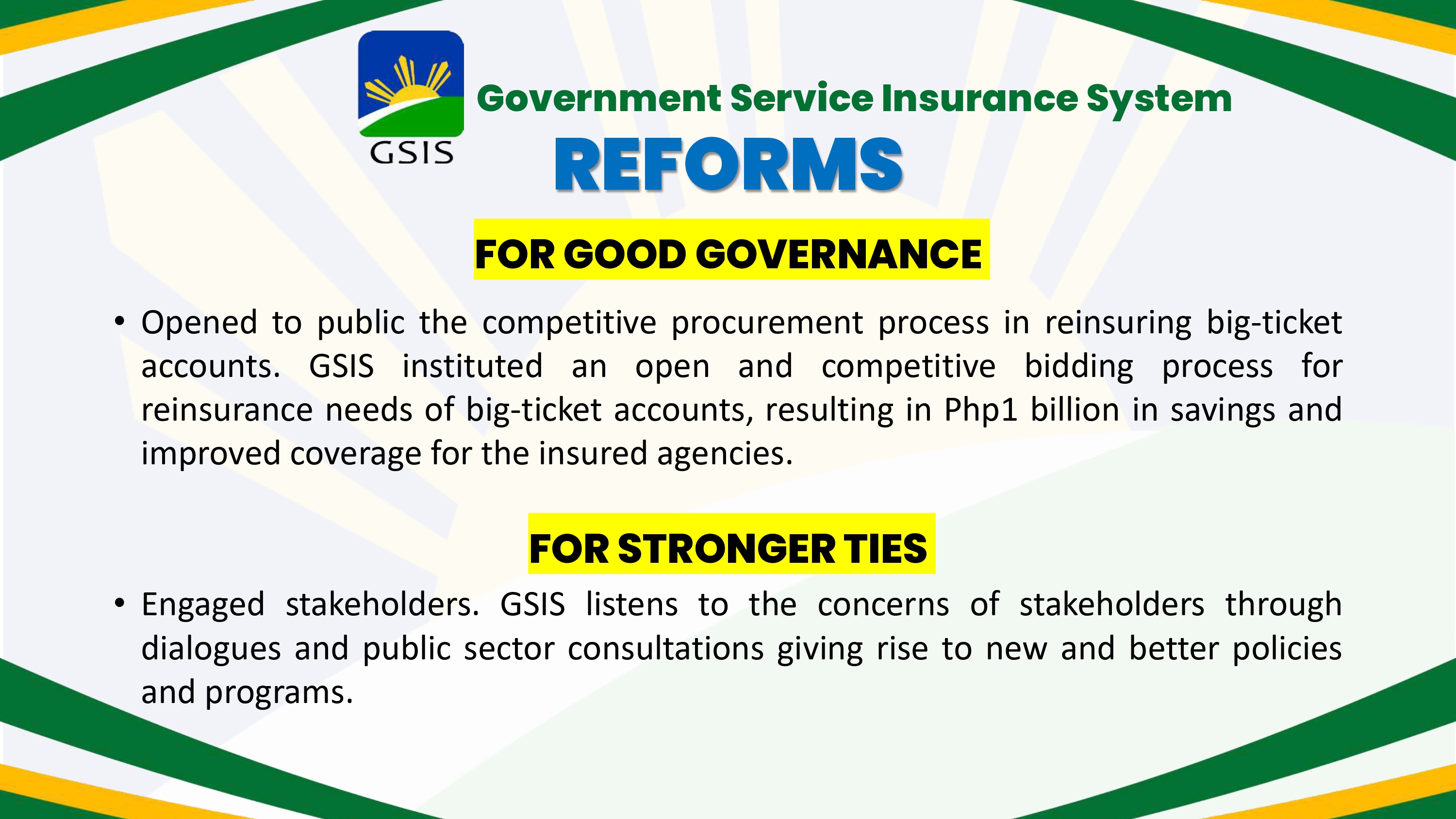 GSIS

Government Service Insurance System

REFORMS

FOR GOOD GOVERNANCE

• Opened to public the competitive procurement process in reinsuring big-ticket accounts. GSIS instituted an open and competitive bidding process for reinsurance needs of big-ticket accounts, resulting in Php1 billion in savings and improved coverage for the insured agencies.

FOR STRONGER TIES

• Engaged stakeholders. GSIS listens to the concerns of stakeholders through dialogues and public sector consultations giving rise to new and better policies and programs.